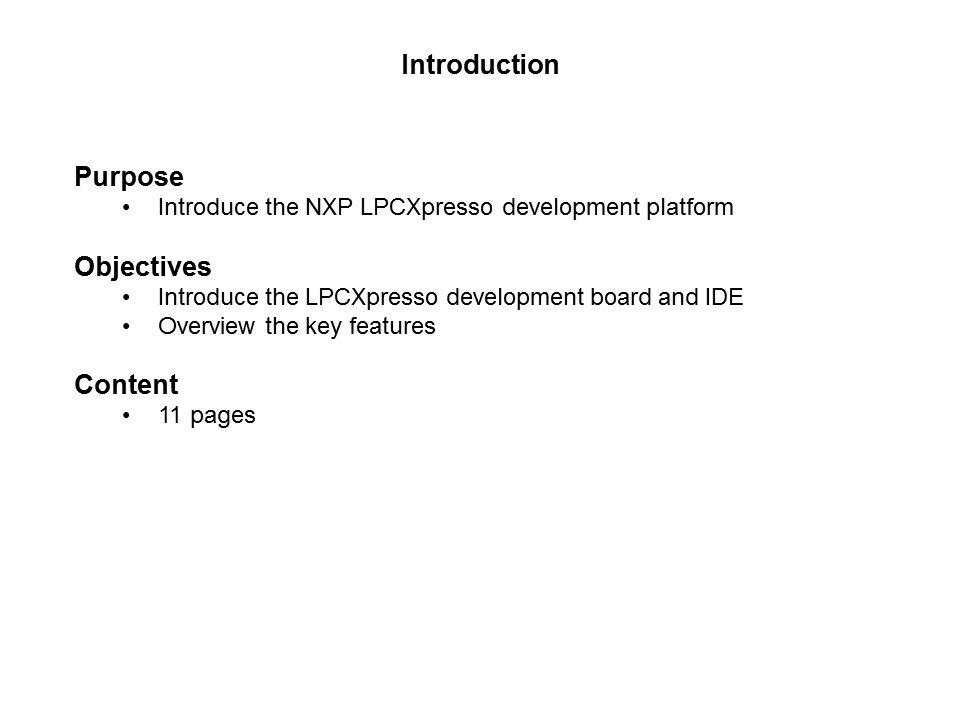 Introduction

Purpose
• Introduce the NXP LPCXpresso development platform

Objectives
• Introduce the LPCXpresso development board and IDE
• Overview the key features

Content
• 11 pages